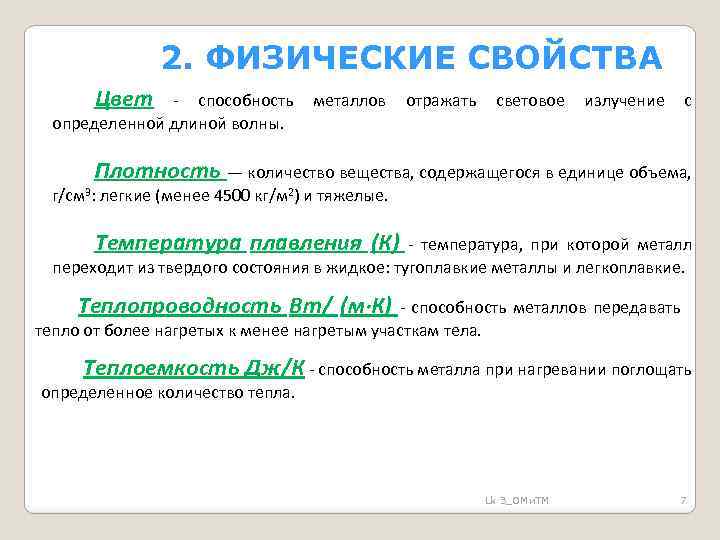 2. ФИЗИЧЕСКИЕ СВОЙСТВА

Цвет - способность металлов отражать световое излучение с определенной длиной волны.

Плотность — количество вещества, содержащегося в единице объема, г/см$^3$: легкие (менее 4500 кг/м$^2$) и тяжелые.

Температура плавления (К) - температура, при которой металл переходит из твердого состояния в жидкое: тугоплавкие металлы и легкоплавкие.

Теплопроводность Вт/ (м·К) - способность металлов передавать тепло от более нагретых к менее нагретым участкам тела.

Теплоемкость Дж/К - способность металла при нагревании поглощать определенное количество тепла.

Цк 3_ОМиТМ

7